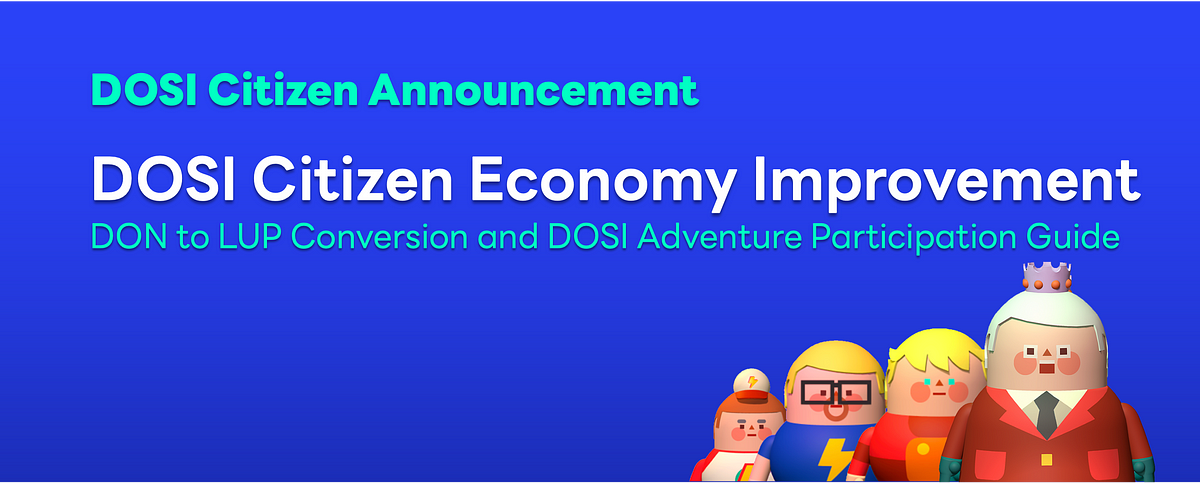 DOSI Citizen Announcement

DOSI Citizen Economy Improvement

DON to LUP Conversion and DOSI Adventure Participation Guide